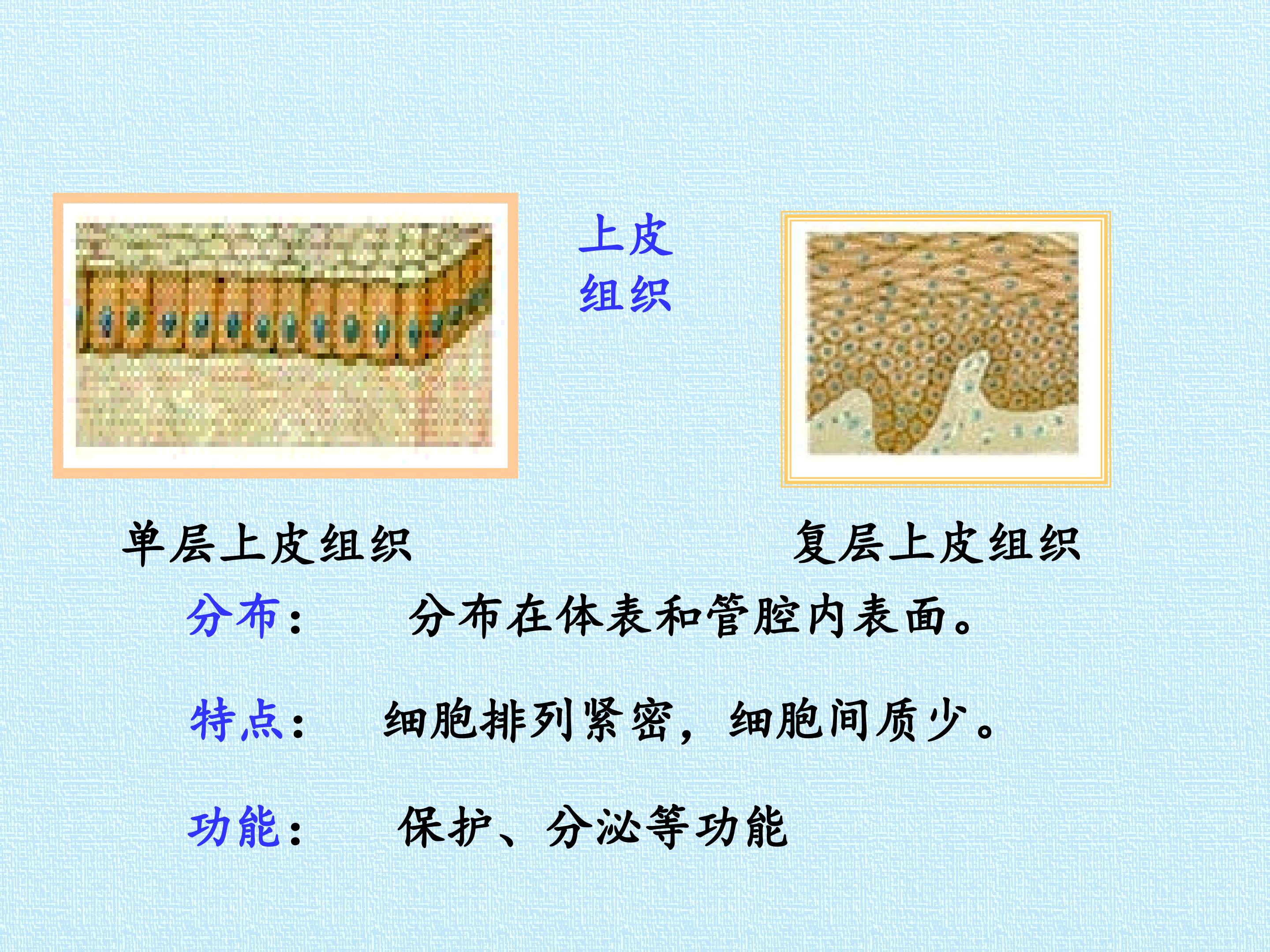 上皮
组织

单层上皮组织

复层上皮组织

分布： 分布在体表和管腔内表面。

特点： 细胞排列紧密，细胞间质少。

功能： 保护、分泌等功能